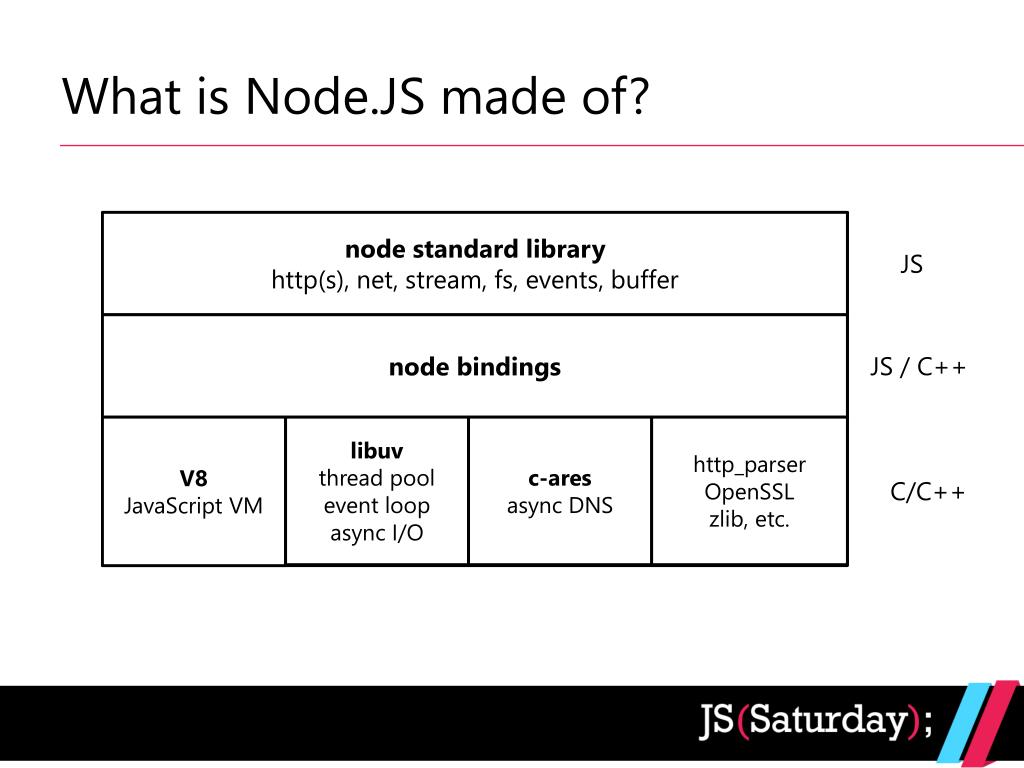 What is Node.JS made of?

node standard library
http(s), net, stream, fs, events, buffer

JS

node bindings

JS / C++

V8
JavaScript VM

libuv
thread pool
event loop
async I/O

c-ares
async DNS

http_parser
OpenSSL
zlib, etc.

C/C++

JS(Saturday);